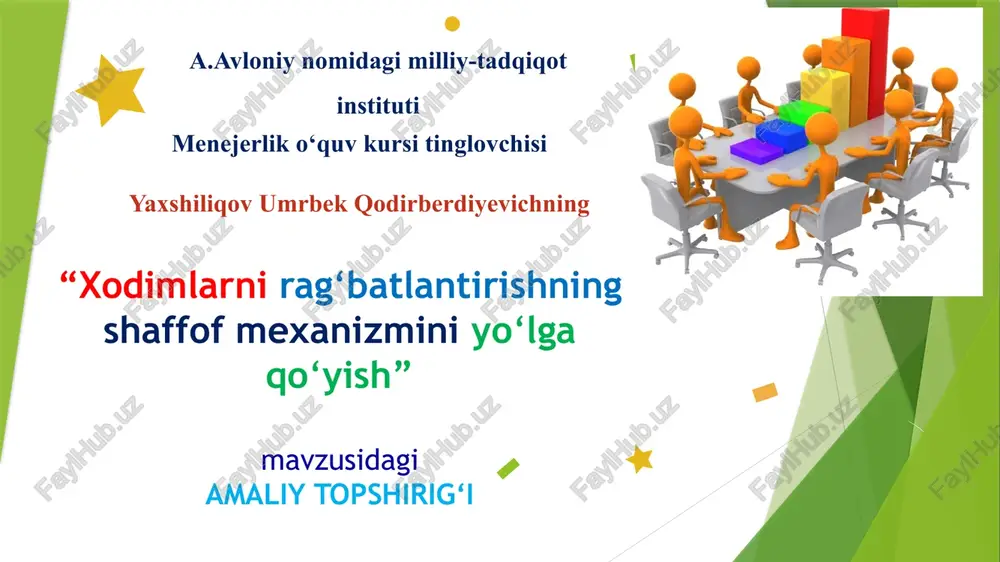 A.Avloniy nomidagi milliy-tadqiqot instituti
Menejerlik o‘quv kursi tinglovchisi

Yaxshiliqov Umrbek Qodirberdiyevichning

“Xodimlarni rag‘batlantirishning shaffof mexanizmini yo‘lga qo‘yish”

mavzusidagi
AMALIY TOPSHIRIG‘I

FaylHub.uz